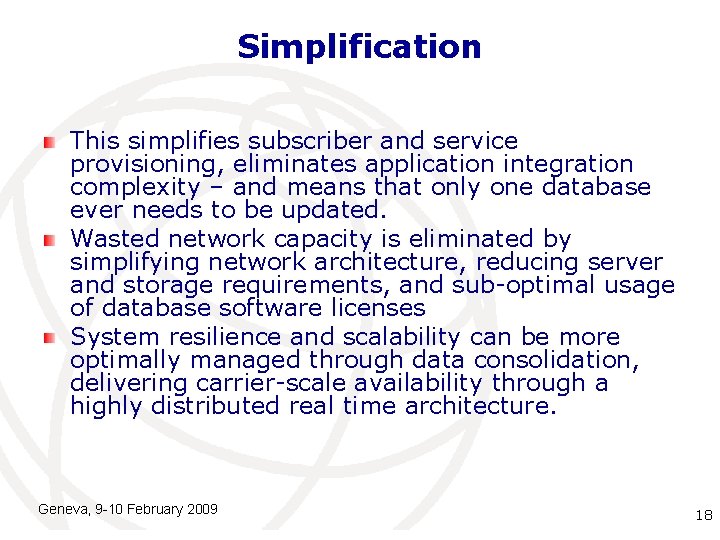 Simplification

• This simplifies subscriber and service provisioning, eliminates application integration complexity – and means that only one database ever needs to be updated.
• Wasted network capacity is eliminated by simplifying network architecture, reducing server and storage requirements, and sub-optimal usage of database software licenses
• System resilience and scalability can be more optimally managed through data consolidation, delivering carrier-scale availability through a highly distributed real time architecture.

Geneva, 9-10 February 2009

18